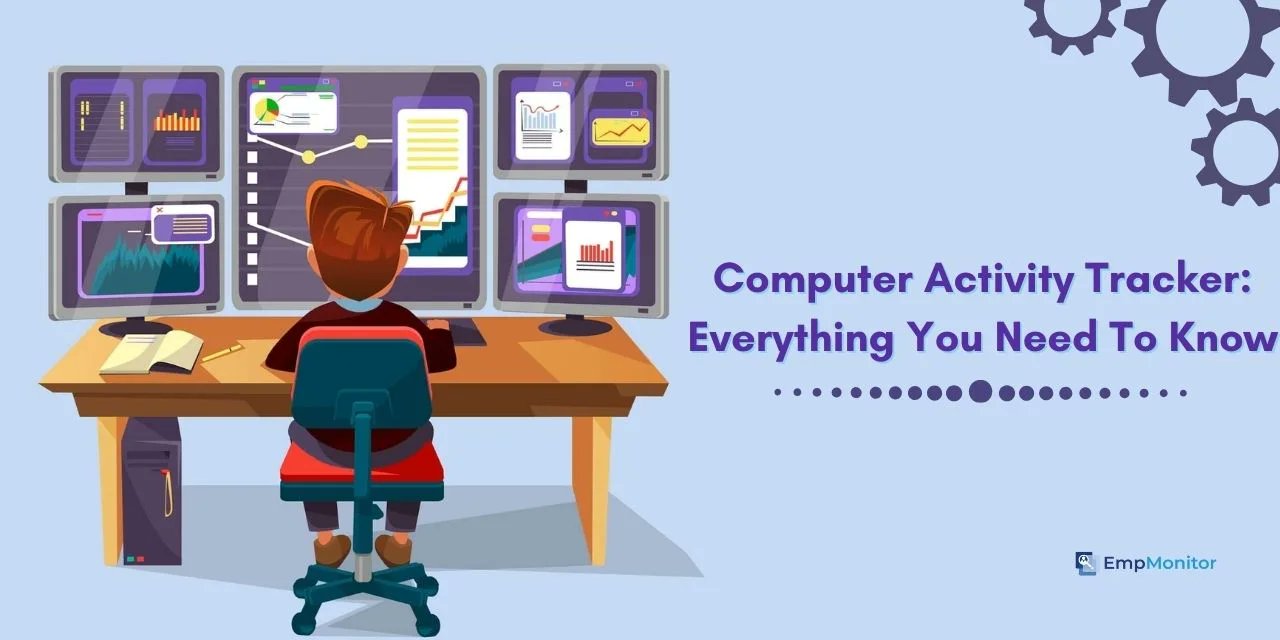 Computer Activity Tracker: Everything You Need To Know

EmpMonitor